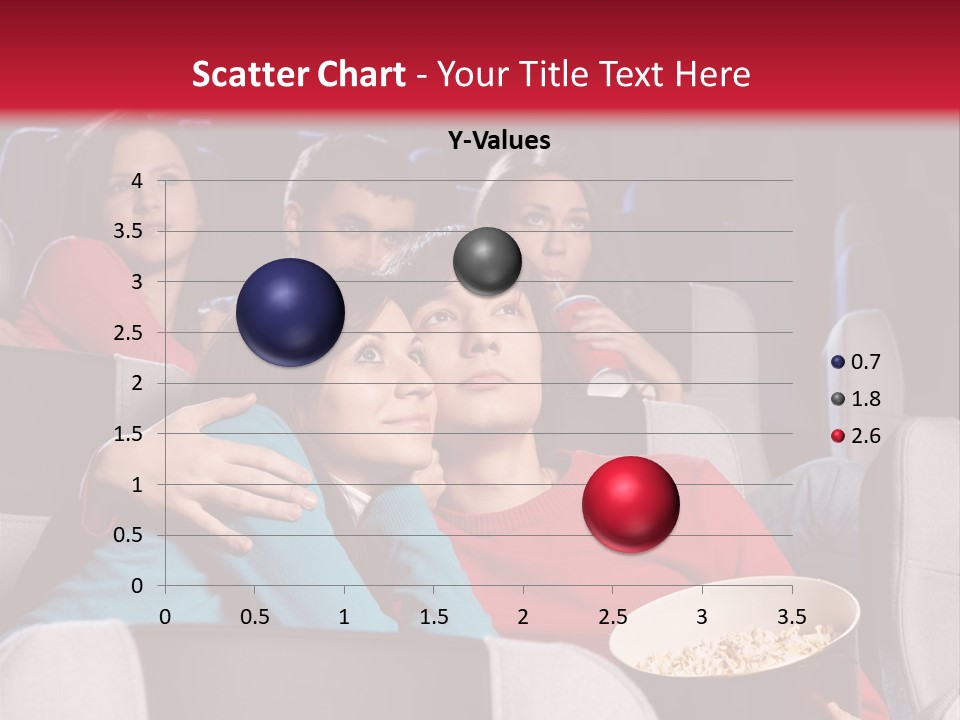 Scatter Chart - Your Title Text Here

Y-Values

4
3.5
3
2.5
2
1.5
1
0.5
0

0 0.5 1 1.5 2 2.5 3 3.5

0.7
1.8
2.6